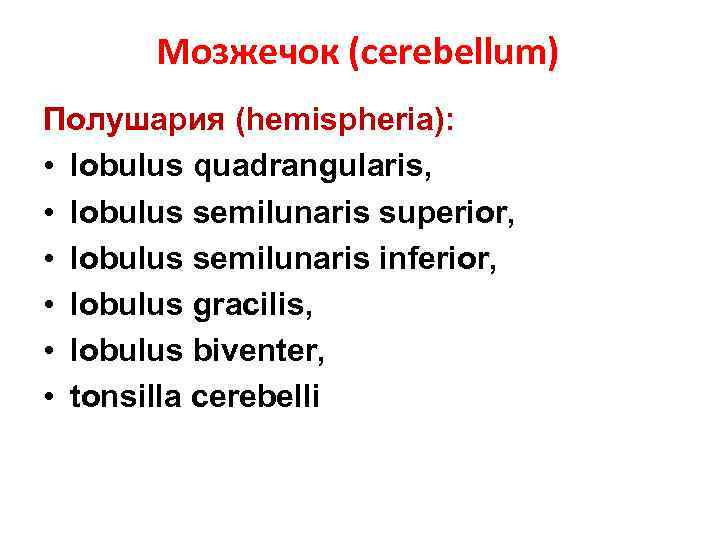 Мозжечок (cerebellum)

Полушария (hemispheria):

• lobulus quadrangularis,
• lobulus semilunaris superior,
• lobulus semilunaris inferior,
• lobulus gracilis,
• lobulus biventer,
• tonsilla cerebelli